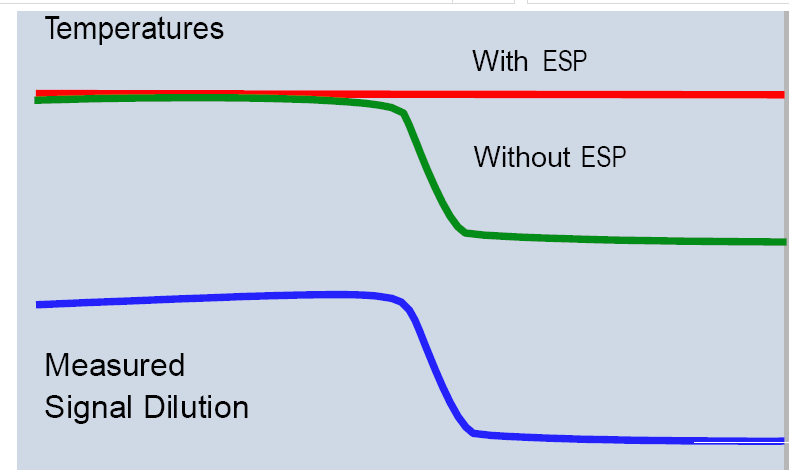 Temperatures

With ESP

Without ESP

Measured
Signal Dilution